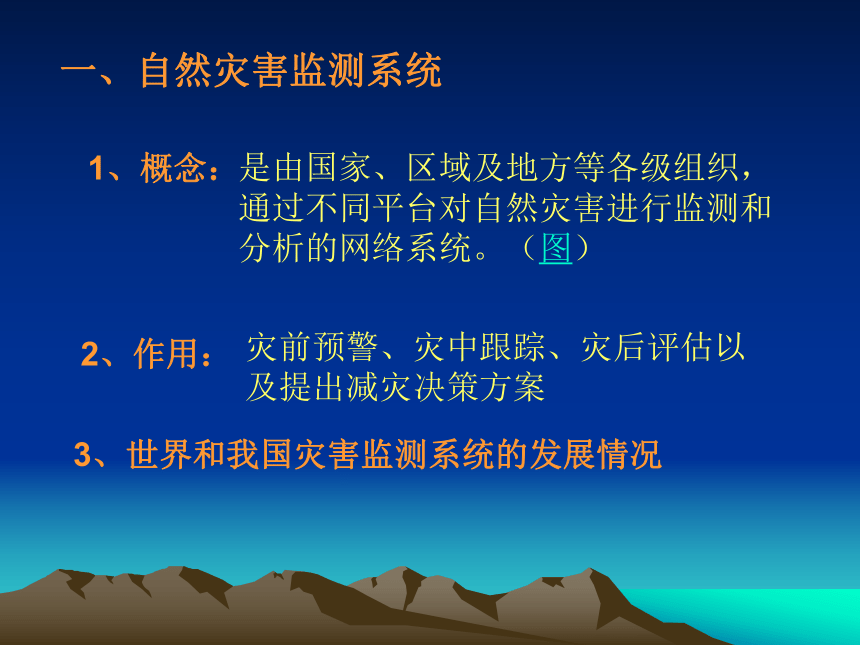 一、自然灾害监测系统

1、概念：是由国家、区域及地方等各级组织，通过不同平台对自然灾害进行监测和分析的网络系统。（图）

2、作用：灾前预警、灾中跟踪、灾后评估以及提出减灾决策方案

3、世界和我国灾害监测系统的发展情况